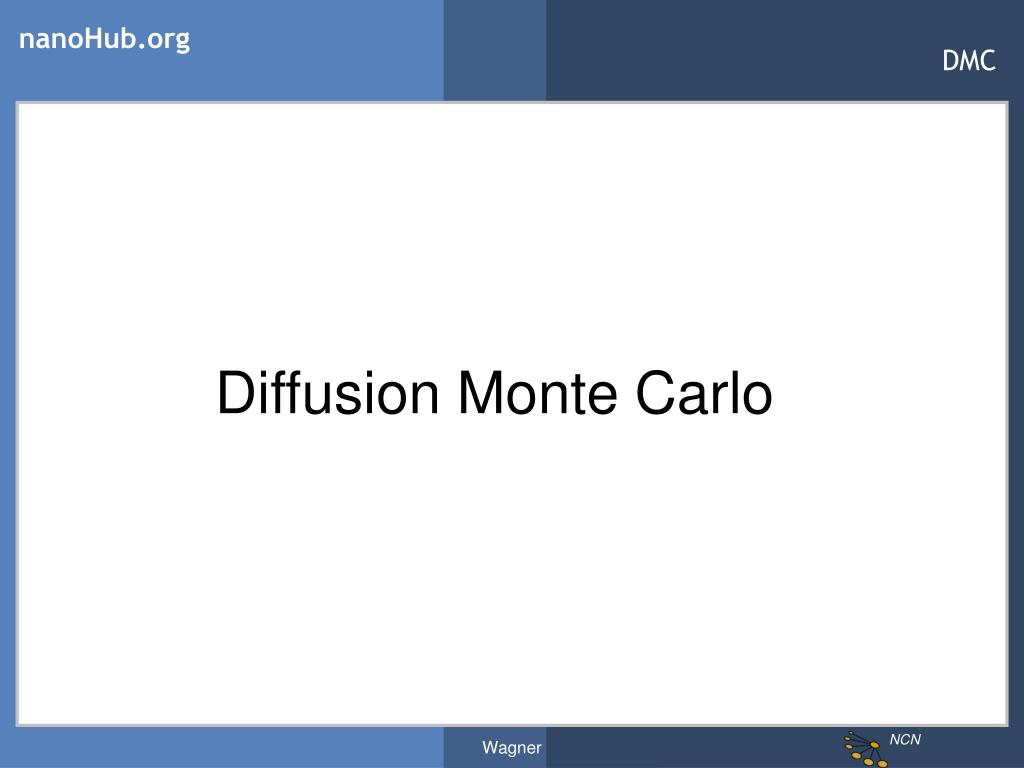 nanoHub.org

DMC

Diffusion Monte Carlo

Wagner

NCN